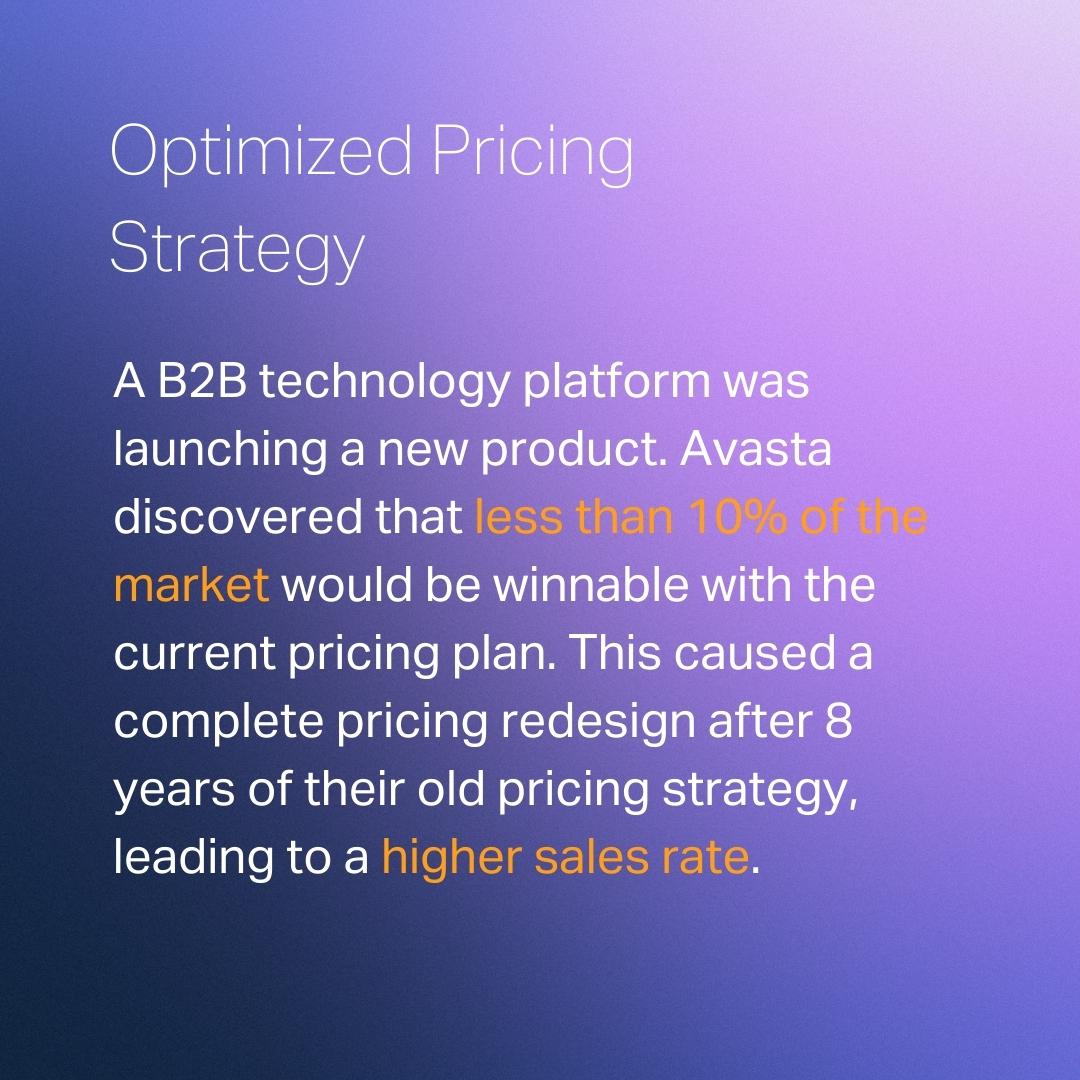 Optimized Pricing Strategy

A B2B technology platform was launching a new product. Avasta discovered that less than 10% of the market would be winnable with the current pricing plan. This caused a complete pricing redesign after 8 years of their old pricing strategy, leading to a higher sales rate.